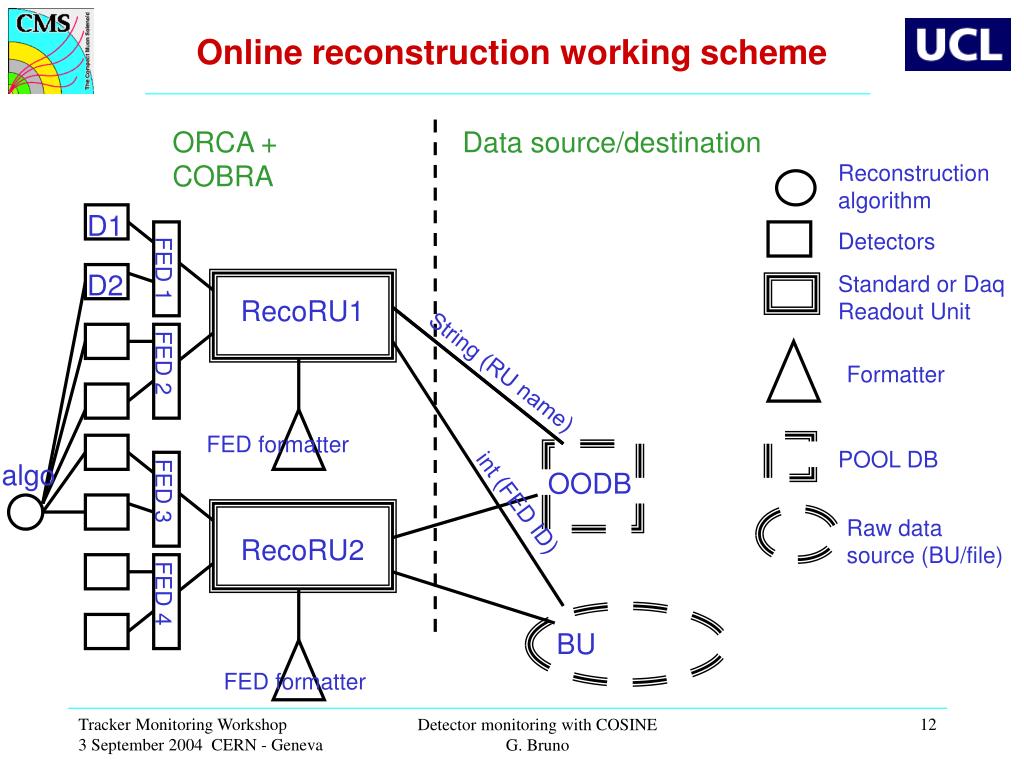 CMS
The Compact Muon Solenoid

Online reconstruction working scheme

UCL

ORCA + COBRA

Data source/destination

D1
D2
FED 1
FED 2
FED 3
FED 4
algo
RecoRU1
RecoRU2
FED formatter
FED formatter
String (RU name)
int (FED ID)
OODB
BU

Reconstruction algorithm
Detectors
Standard or Daq Readout Unit
Formatter
POOL DB
Raw data source (BU/file)

Tracker Monitoring Workshop
3 September 2004 CERN - Geneva

Detector monitoring with COSINE
G. Bruno

12